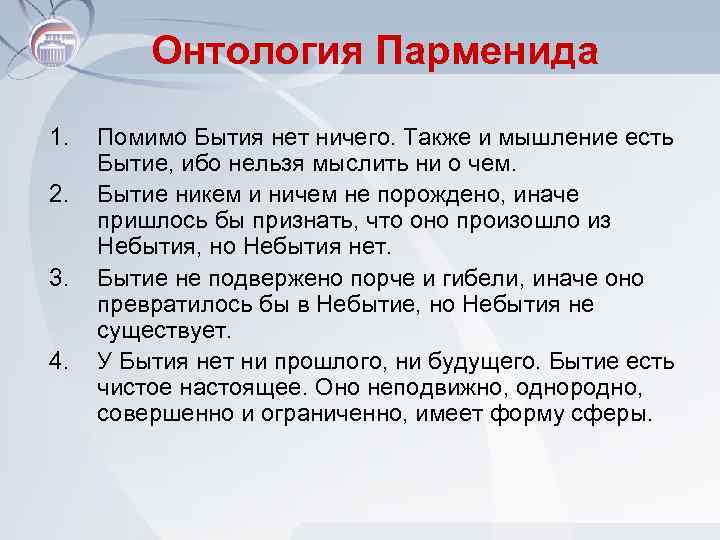 Онтология Парменида

1. Помимо Бытия нет ничего. Также и мышление есть Бытие, ибо нельзя мыслить ни о чем.
2. Бытие никем и ничем не порождено, иначе пришлось бы признать, что оно произошло из Небытия, но Небытия нет.
3. Бытие не подвержено порче и гибели, иначе оно превратилось бы в Небытие, но Небытия не существует.
4. У Бытия нет ни прошлого, ни будущего. Бытие есть чистое настоящее. Оно неподвижно, однородно, совершенно и ограниченно, имеет форму сферы.